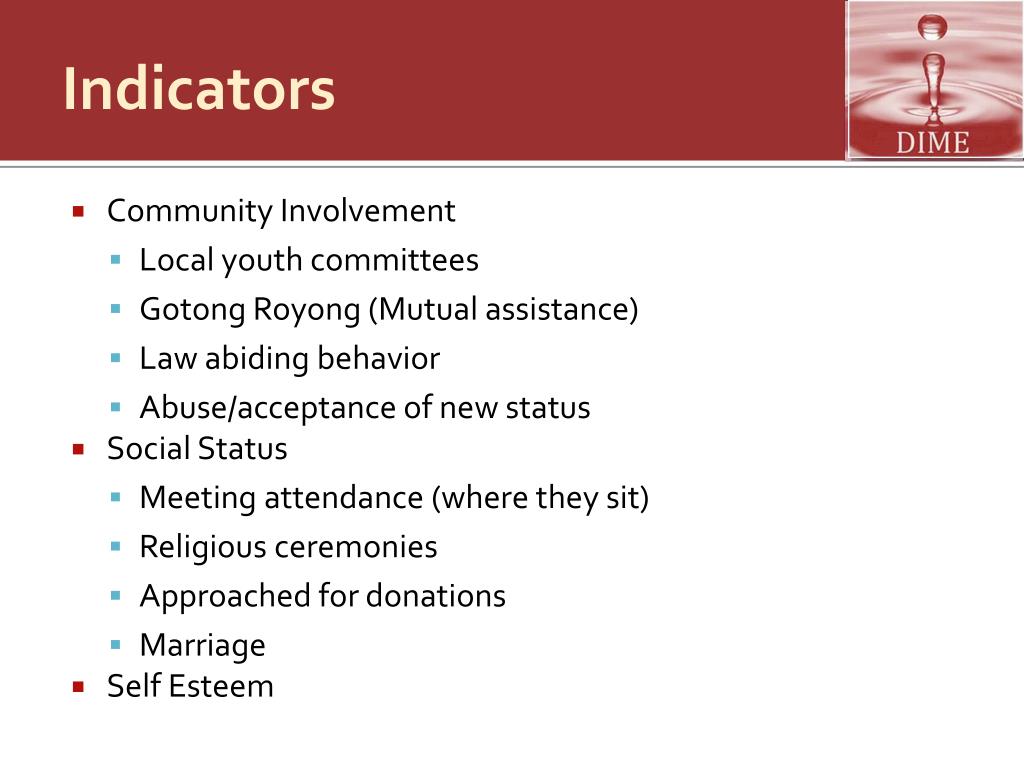 Indicators

DIME

- Community Involvement
  - Local youth committees
  - Gotong Royong (Mutual assistance)
  - Law abiding behavior
  - Abuse/acceptance of new status
- Social Status
  - Meeting attendance (where they sit)
  - Religious ceremonies
  - Approached for donations
  - Marriage
- Self Esteem